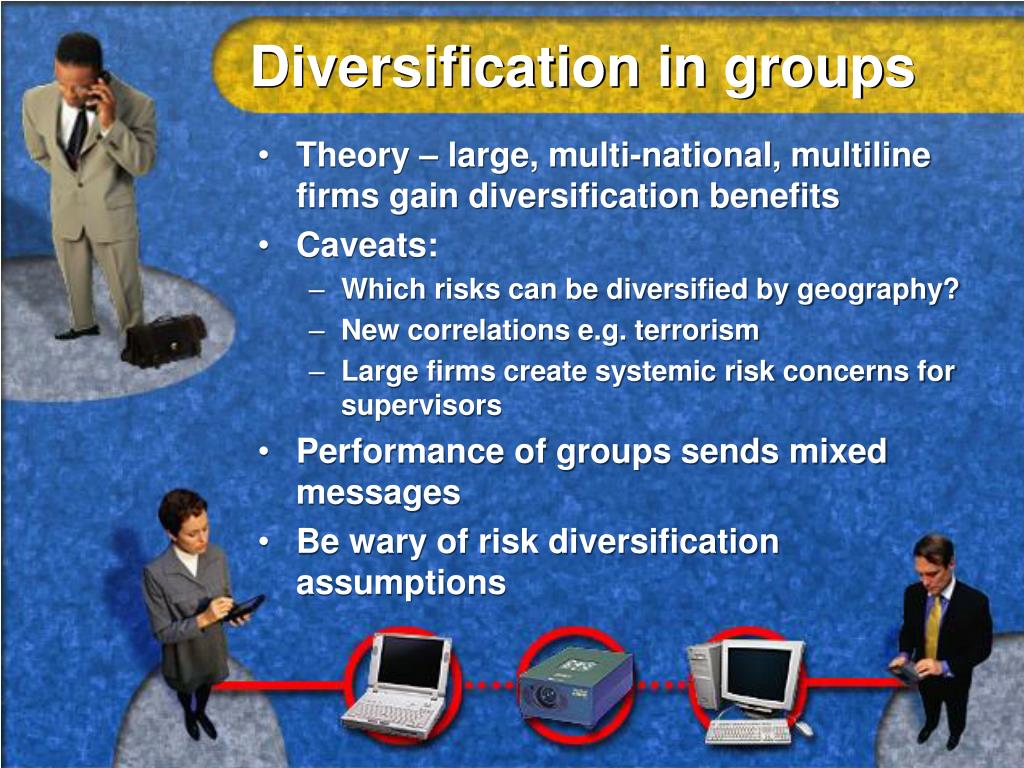 Diversification in groups

• Theory – large, multi-national, multiline firms gain diversification benefits
• Caveats:
– Which risks can be diversified by geography?
– New correlations e.g. terrorism
– Large firms create systemic risk concerns for supervisors
• Performance of groups sends mixed messages
• Be wary of risk diversification assumptions